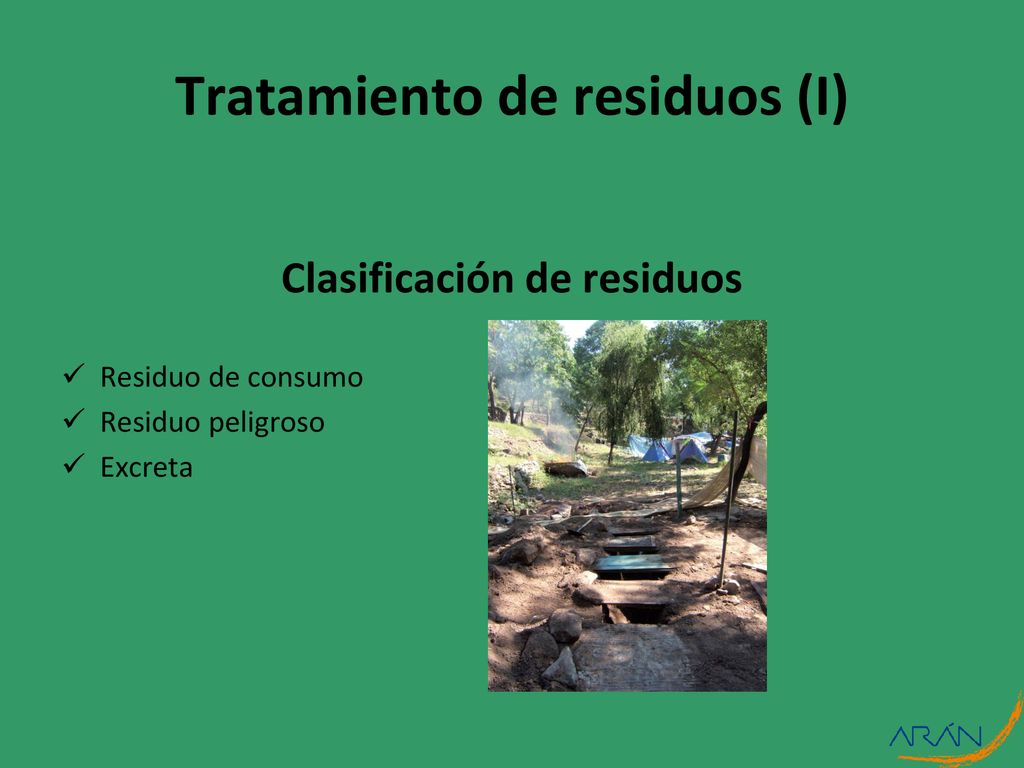 Tratamiento de residuos (I)

Clasificación de residuos

✓ Residuo de consumo
✓ Residuo peligroso
✓ Excreta

ARÁN